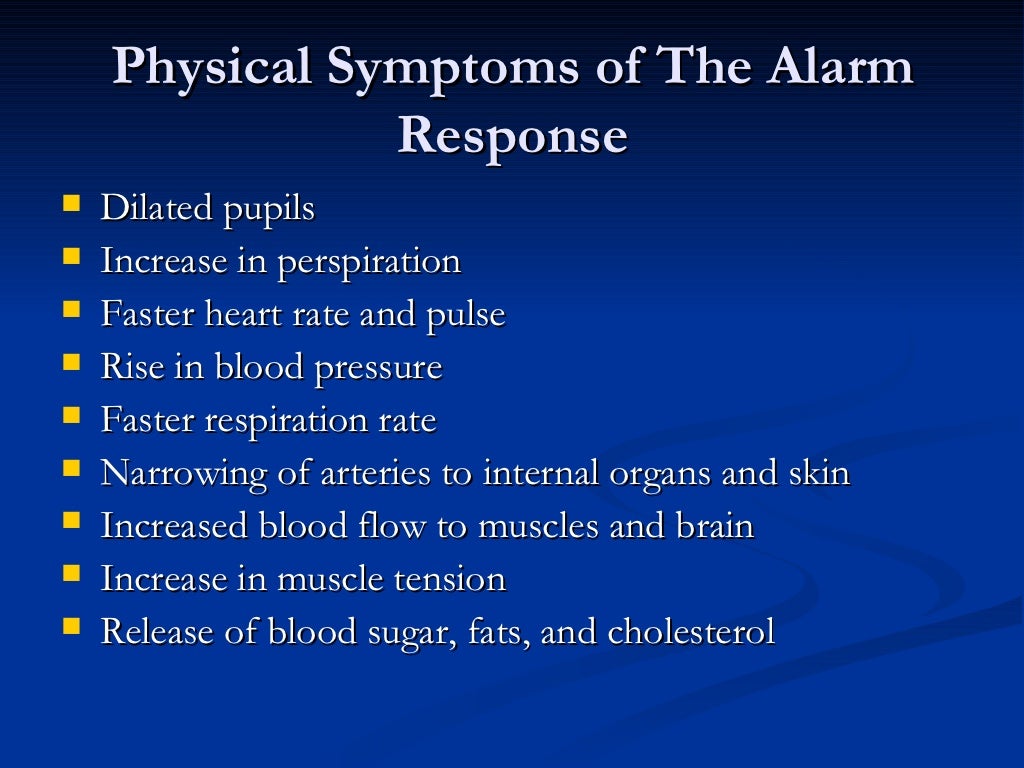 Physical Symptoms of The Alarm Response

- Dilated pupils
- Increase in perspiration
- Faster heart rate and pulse
- Rise in blood pressure
- Faster respiration rate
- Narrowing of arteries to internal organs and skin
- Increased blood flow to muscles and brain
- Increase in muscle tension
- Release of blood sugar, fats, and cholesterol